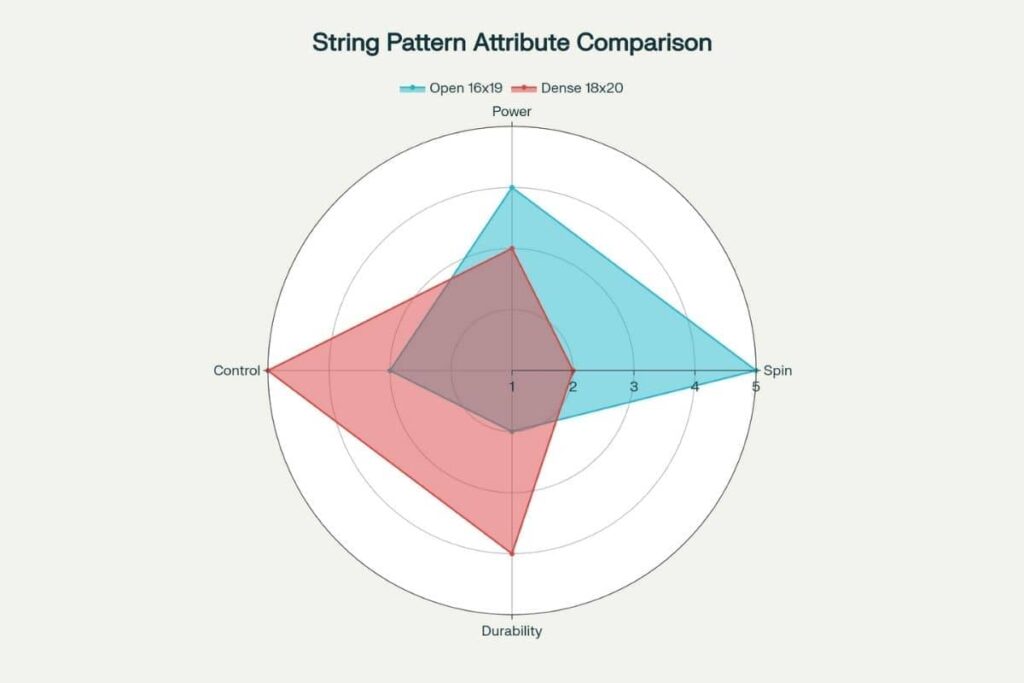 String Pattern Attribute Comparison

Open 16x19 Dense 18x20

Power

Control

Spin

Durability

1 2 3 4 5